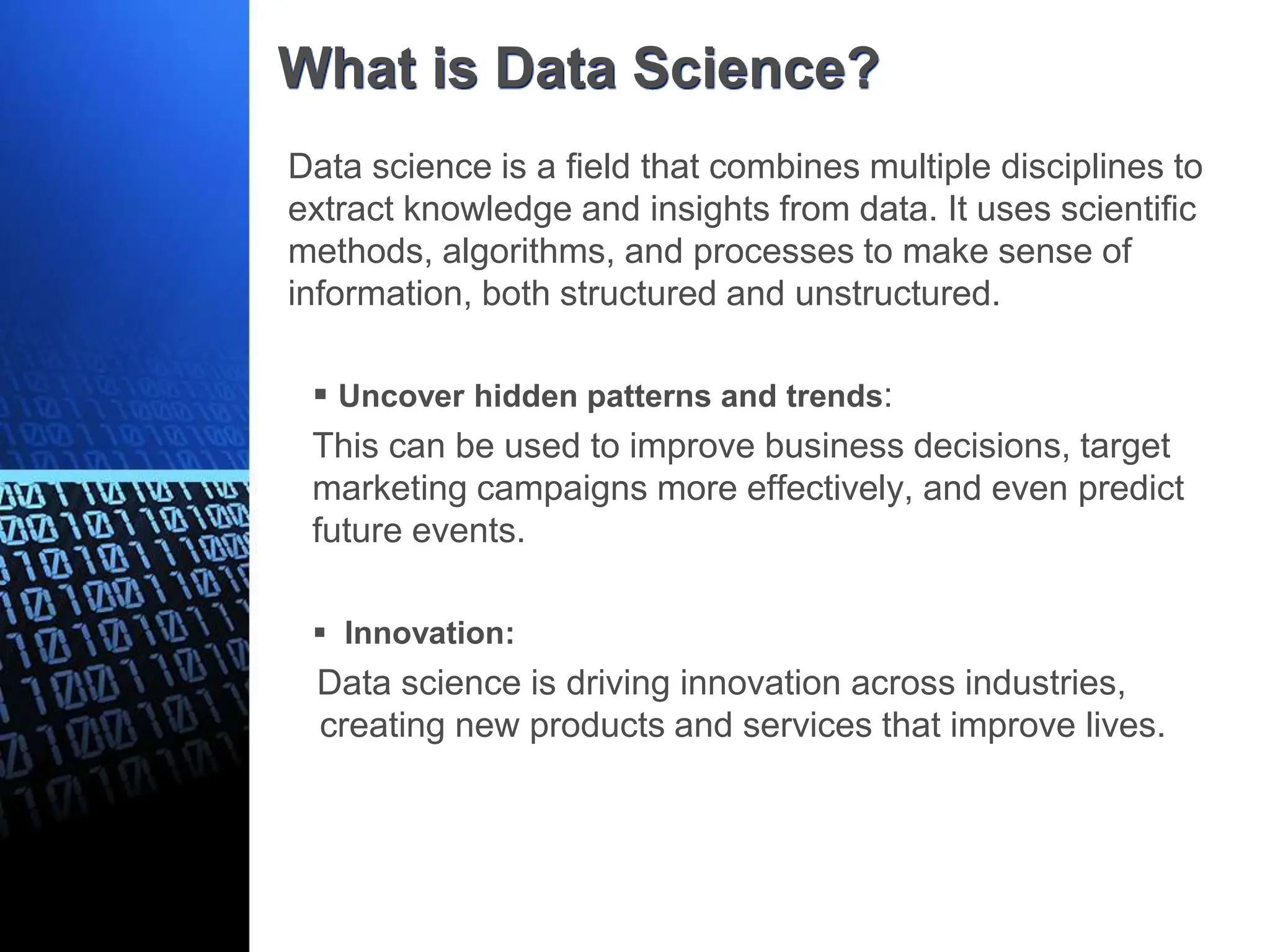 What is Data Science?

Data science is a field that combines multiple disciplines to extract knowledge and insights from data. It uses scientific methods, algorithms, and processes to make sense of information, both structured and unstructured.

▪ Uncover hidden patterns and trends:

This can be used to improve business decisions, target marketing campaigns more effectively, and even predict future events.

▪ Innovation:

Data science is driving innovation across industries, creating new products and services that improve lives.